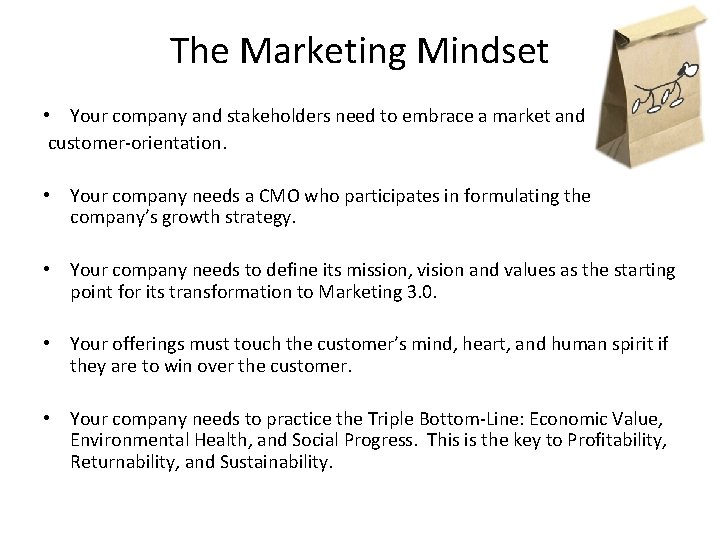 The Marketing Mindset

• Your company and stakeholders need to embrace a market and customer-orientation.

• Your company needs a CMO who participates in formulating the company's growth strategy.

• Your company needs to define its mission, vision and values as the starting point for its transformation to Marketing 3.0.

• Your offerings must touch the customer's mind, heart, and human spirit if they are to win over the customer.

• Your company needs to practice the Triple Bottom-Line: Economic Value, Environmental Health, and Social Progress. This is the key to Profitability, Returnability, and Sustainability.